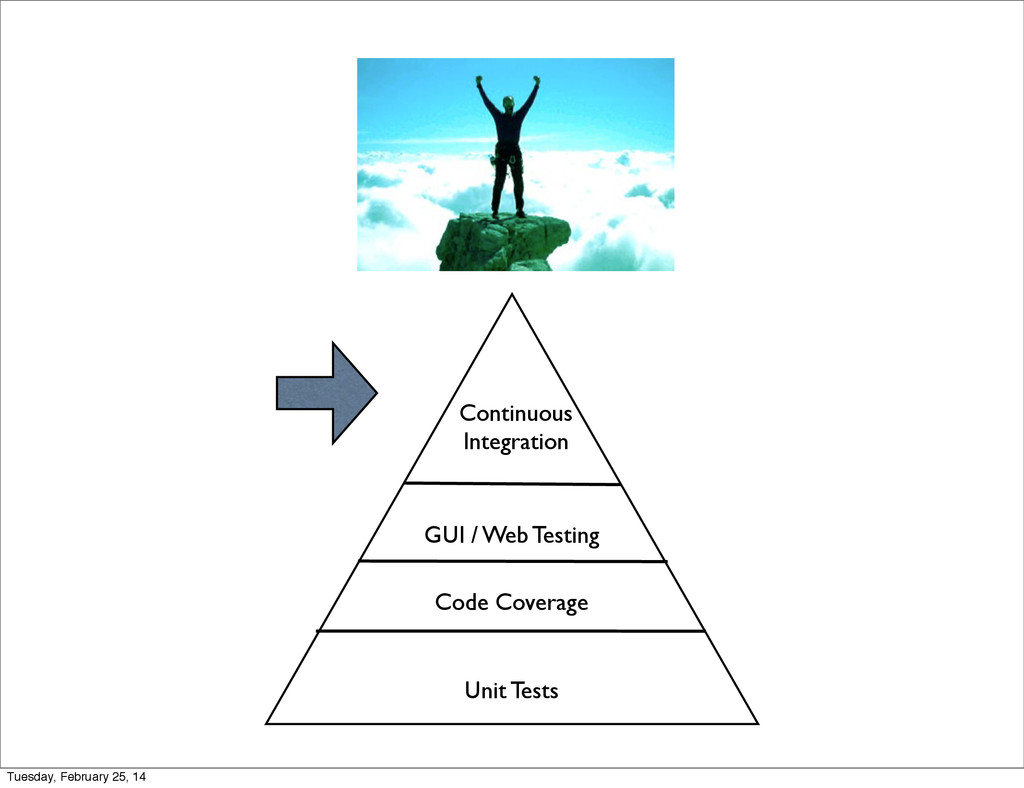 Continuous Integration

GUI / Web Testing

Code Coverage

Unit Tests

Tuesday, February 25, 14